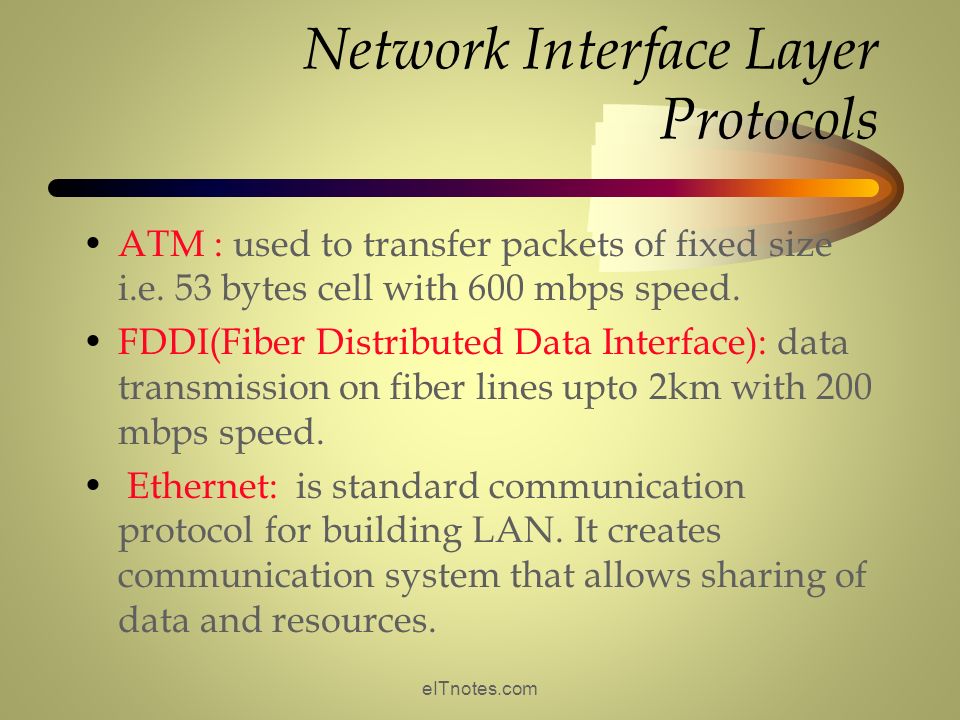 Network Interface Layer Protocols

• ATM : used to transfer packets of fixed size i.e. 53 bytes cell with 600 mbps speed.

• FDDI(Fiber Distributed Data Interface): data transmission on fiber lines upto 2km with 200 mbps speed.

• Ethernet: is standard communication protocol for building LAN. It creates communication system that allows sharing of data and resources.

eITnotes.com